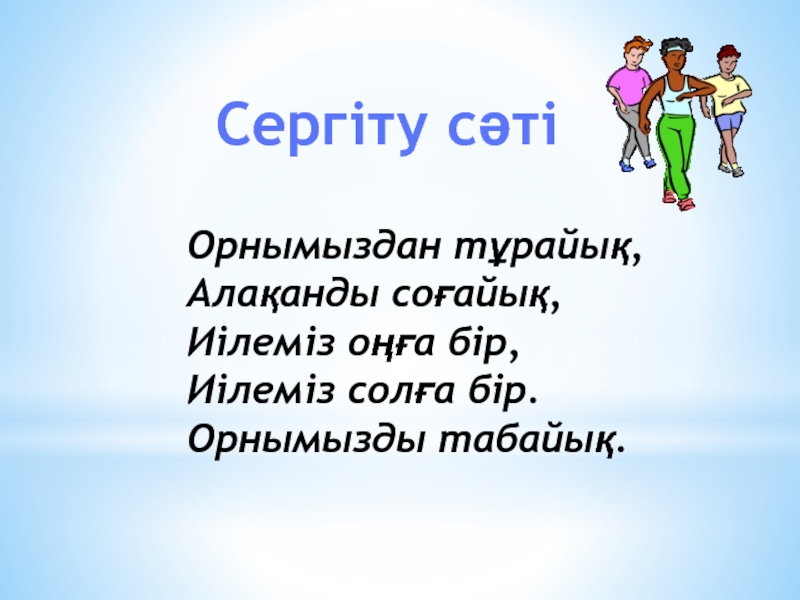 Сергіту сәті

Орнымыздан тұрайық,
Алақанды соғайық,
Иілеміз оңға бір,
Иілеміз солға бір.
Орнымызды табайық.